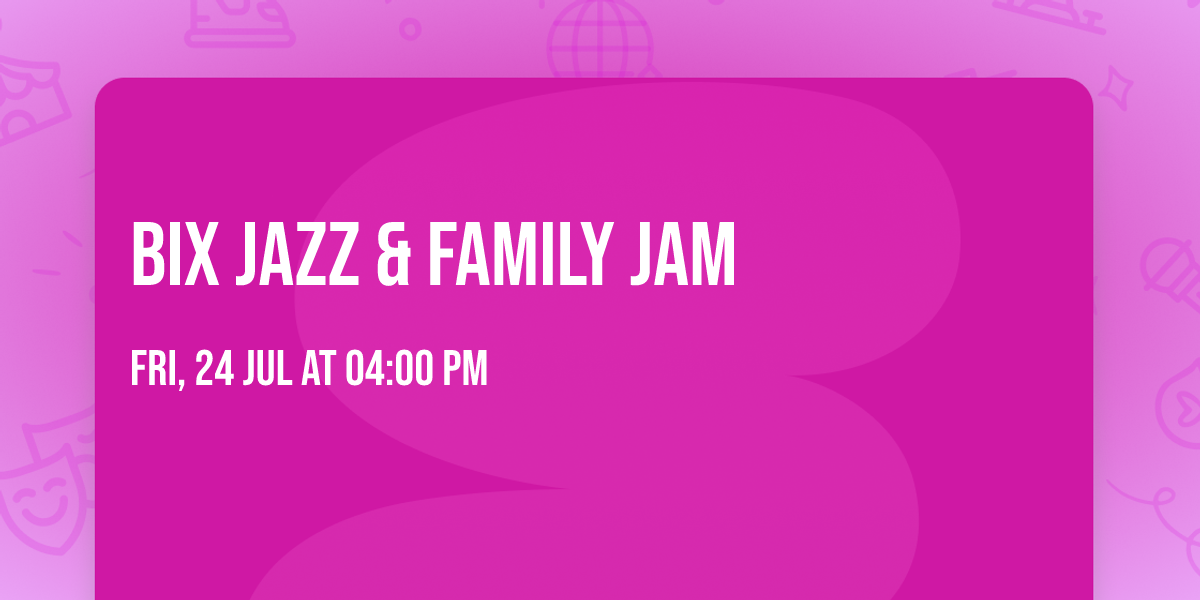 BIX JAZZ & FAMILY JAM

FRI, 24 JUL AT 04:00 PM